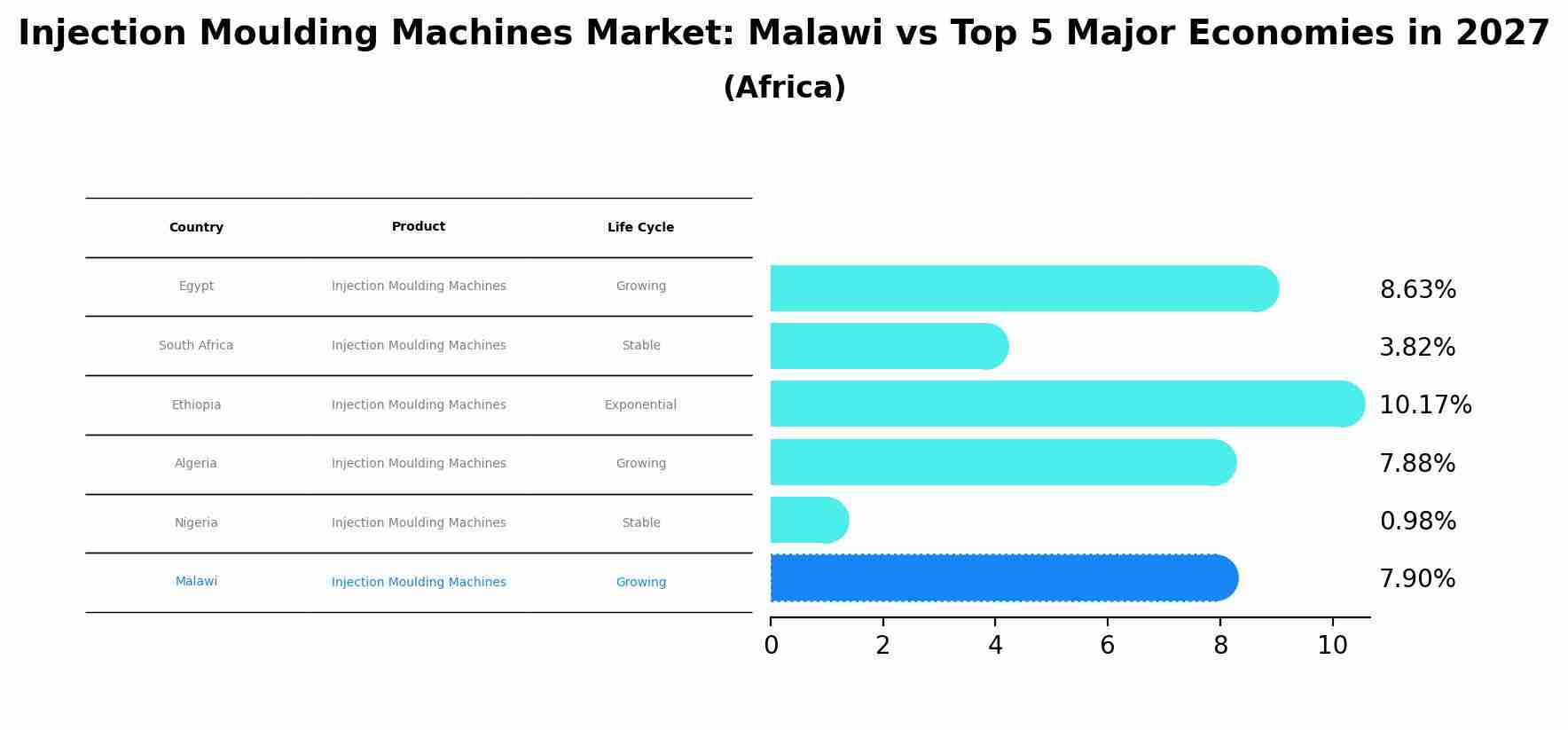 Injection Moulding Machines Market: Malawi vs Top 5 Major Economies in 2027
(Africa)

| Country | Product | Life Cycle |
|---|---|---|
| Egypt | Injection Moulding Machines | Growing |
| South Africa | Injection Moulding Machines | Stable |
| Ethiopia | Injection Moulding Machines | Exponential |
| Algeria | Injection Moulding Machines | Growing |
| Nigeria | Injection Moulding Machines | Stable |
| Malawi | Injection Moulding Machines | Growing |

8.63%
3.82%
10.17%
7.88%
0.98%
7.90%

0 2 4 6 8 10